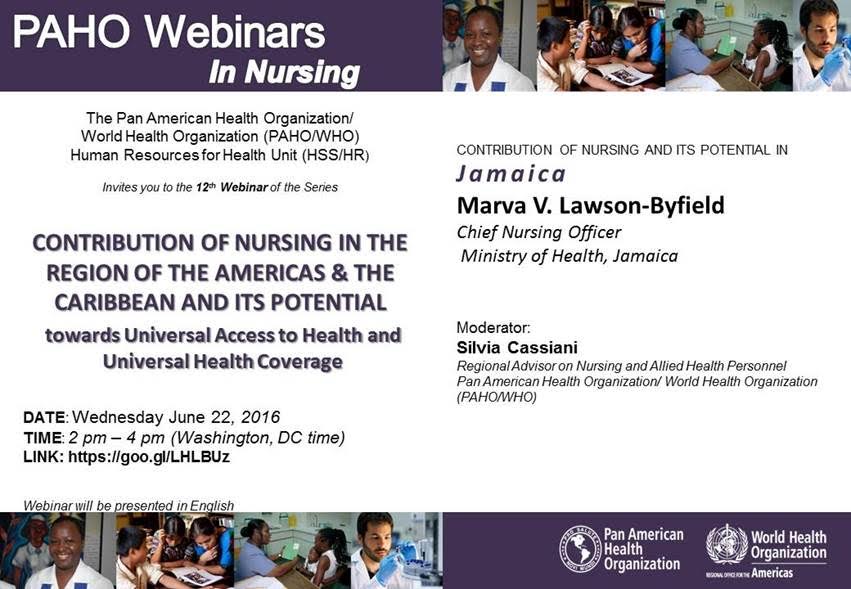 PAHO Webinars
In Nursing

The Pan American Health Organization/ World Health Organization (PAHO/WHO) Human Resources for Health Unit (HSS/HR)

Invites you to the 12th Webinar of the Series

CONTRIBUTION OF NURSING IN THE REGION OF THE AMERICAS & THE CARIBBEAN AND ITS POTENTIAL

towards Universal Access to Health and Universal Health Coverage

DATE: Wednesday June 22, 2016
TIME: 2 pm – 4 pm (Washington, DC time)
LINK: https://goo.gl/LHLBUz

Webinar will be presented in English

CONTRIBUTION OF NURSING AND ITS POTENTIAL IN
Jamaica
Marva V. Lawson-Byfield
Chief Nursing Officer
Ministry of Health, Jamaica

Moderator:
Silvia Cassiani
Regional Advisor on Nursing and Allied Health Personnel
Pan American Health Organization/ World Health Organization (PAHO/WHO)

Pan American Health Organization
World Health Organization
REGIONAL OFFICE FOR THE Americas